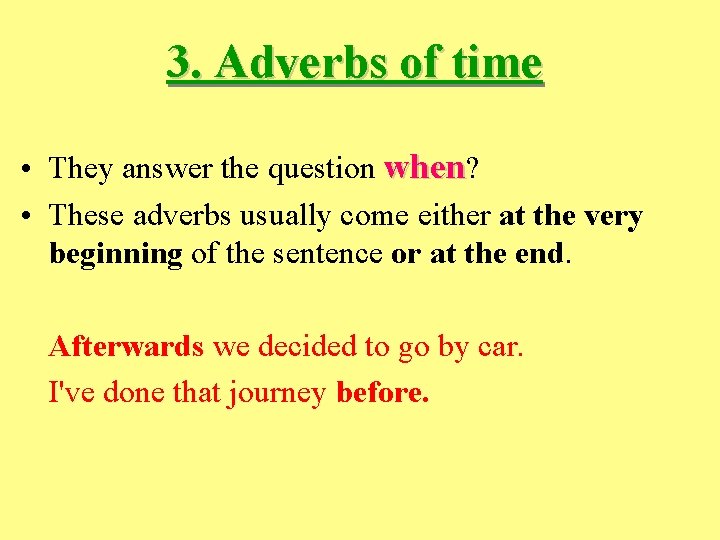 3. Adverbs of time

• They answer the question when?
• These adverbs usually come either at the very beginning of the sentence or at the end.

Afterwards we decided to go by car.
I've done that journey before.